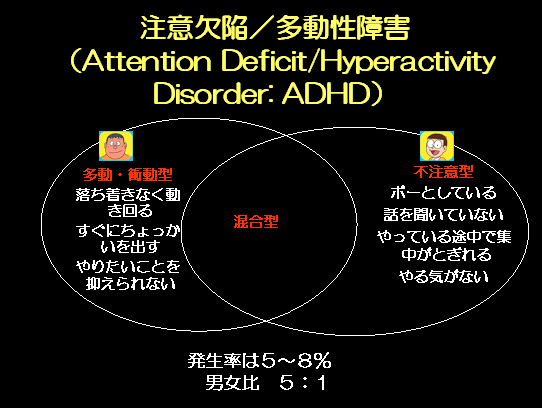 注意欠陥／多動性障害
（Attention Deficit/Hyperactivity Disorder: ADHD）

多動・衝動型
落ち着きなく動き回る
すぐにちょっかいを出す
やりたいことを抑えられない

混合型

不注意型
ボーとしている
話を聞いていない
やっている途中で集中がとぎれる
やる気がない

発生率は5～8％
男女比　5：1